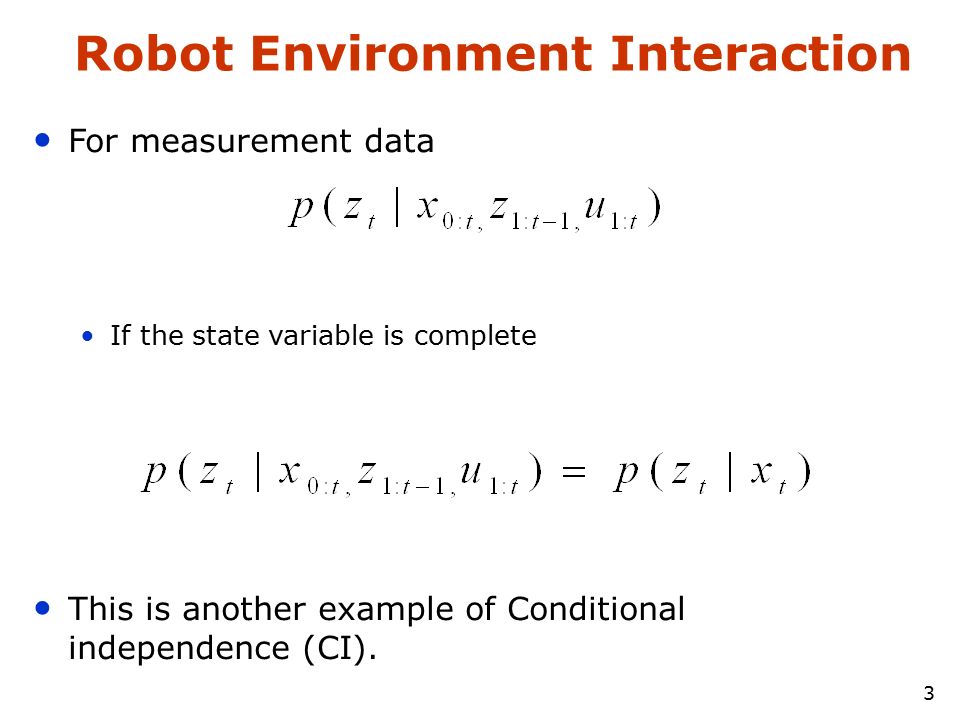 Robot Environment Interaction

• For measurement data

$p(z_t \mid x_{0:t,} z_{1:t-1,} u_{1:t})$

• If the state variable is complete

$p(z_t \mid x_{0:t,} z_{1:t-1,} u_{1:t}) = p(z_t \mid x_t)$

• This is another example of Conditional independence (CI).

3